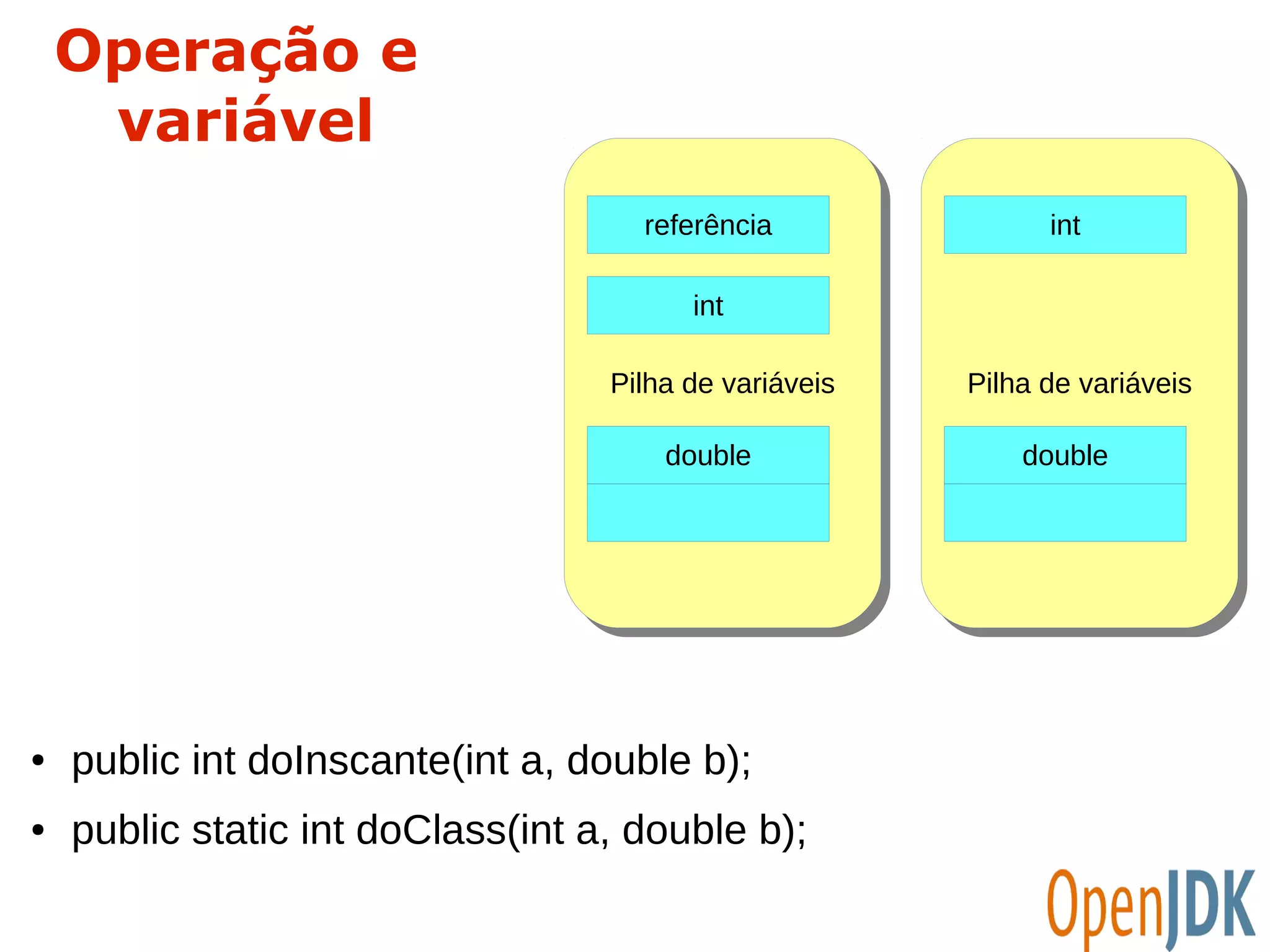 Operação e variável

referência

int

Pilha de variáveis

double

int

Pilha de variáveis

double

• public int doInscante(int a, double b);
• public static int doClass(int a, double b);

OpenJDK